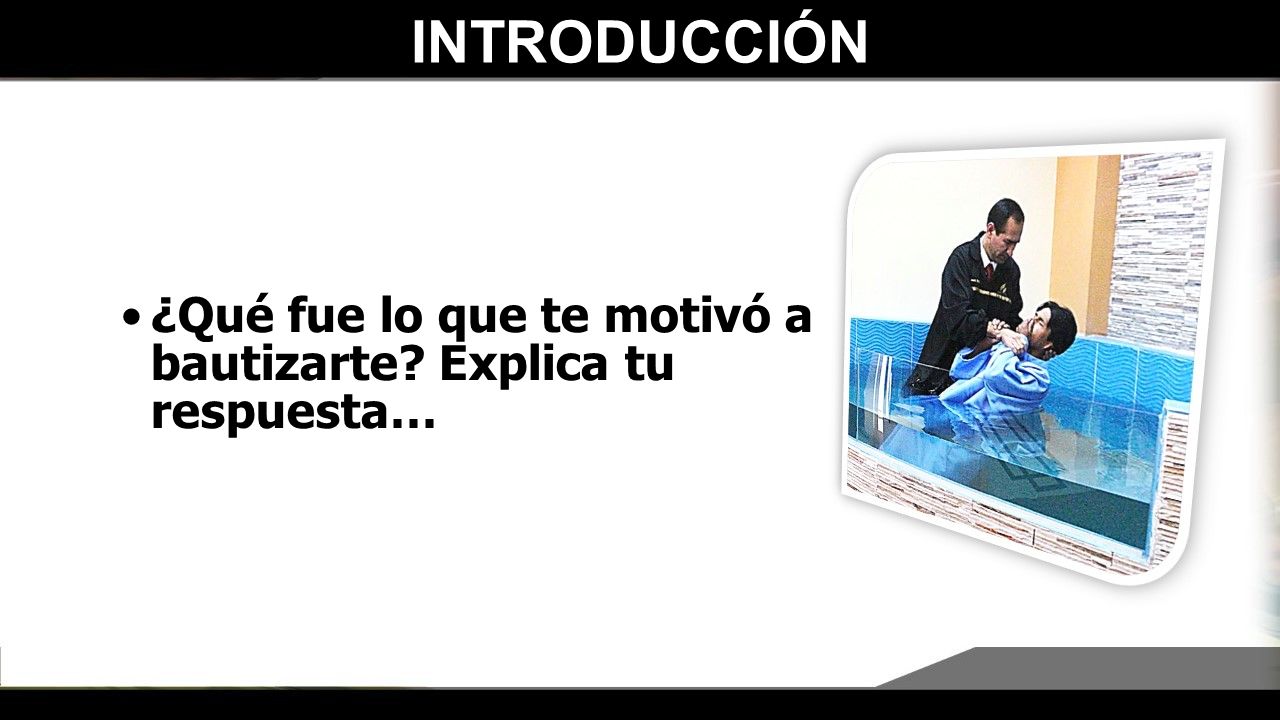 INTRODUCCIÓN

• ¿Qué fue lo que te motivó a bautizarte? Explica tu respuesta…